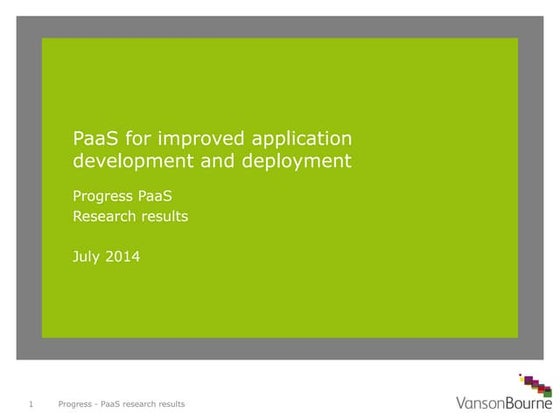 PaaS for improved application development and deployment

Progress PaaS
Research results

July 2014

1 Progress - PaaS research results

VansonBourne